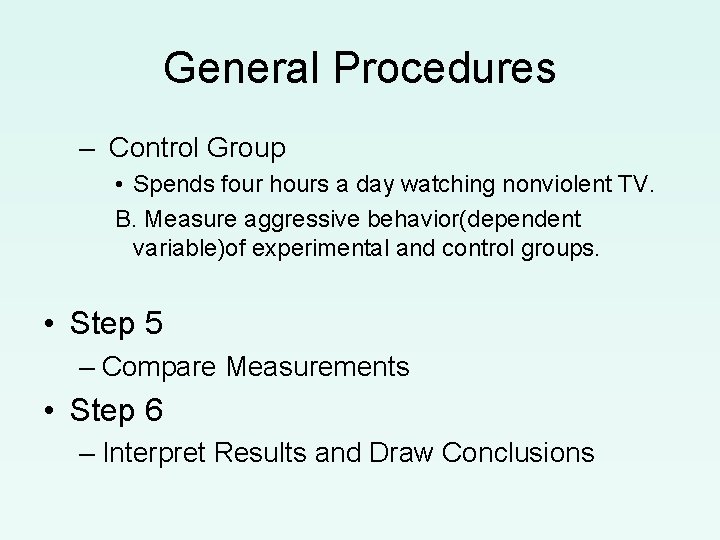 General Procedures

– Control Group

• Spends four hours a day watching nonviolent TV.

B. Measure aggressive behavior(dependent variable)of experimental and control groups.

• Step 5

– Compare Measurements

• Step 6

– Interpret Results and Draw Conclusions